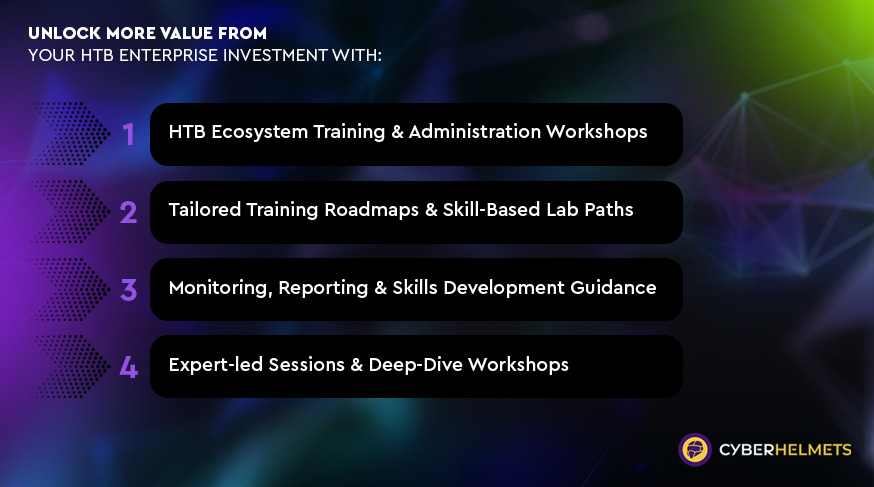 UNLOCK MORE VALUE FROM
YOUR HTB ENTERPRISE INVESTMENT WITH:

1 HTB Ecosystem Training & Administration Workshops

2 Tailored Training Roadmaps & Skill-Based Lab Paths

3 Monitoring, Reporting & Skills Development Guidance

4 Expert-led Sessions & Deep-Dive Workshops

CYBERHELMETS